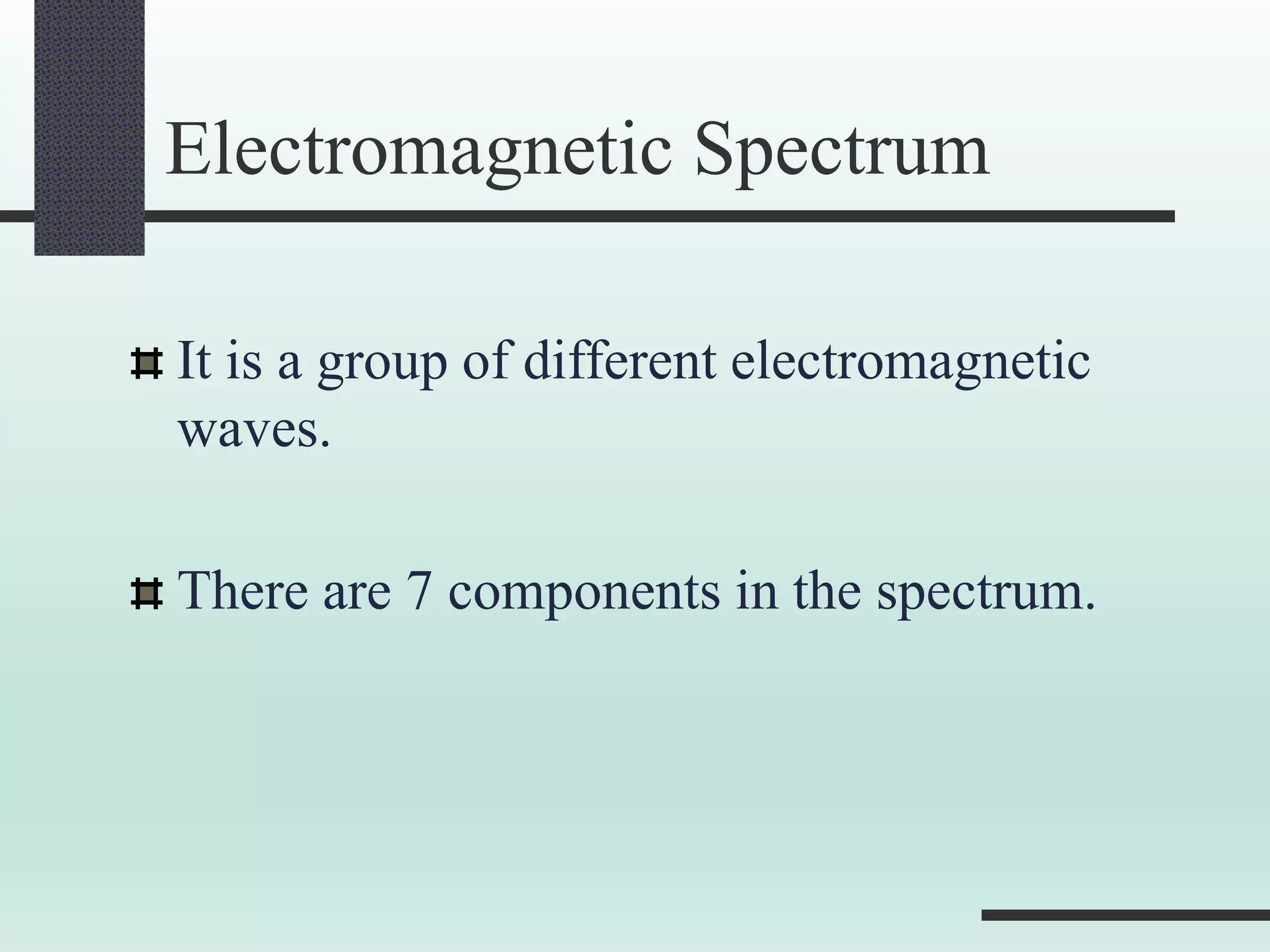 Electromagnetic Spectrum

It is a group of different electromagnetic waves.

There are 7 components in the spectrum.